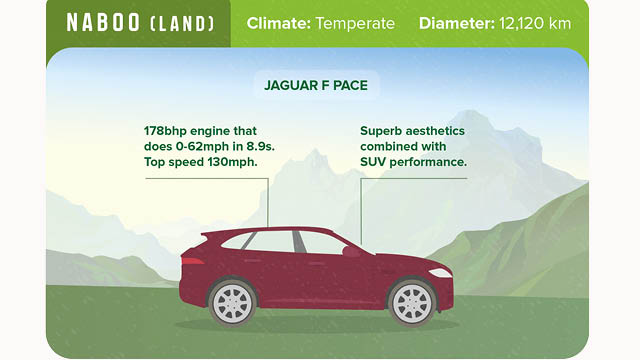 NABOO (LAND) Climate: Temperate Diameter: 12,120 km

JAGUAR F PACE

178bhp engine that does 0-62mph in 8.9s. Top speed 130mph.

Superb aesthetics combined with SUV performance.